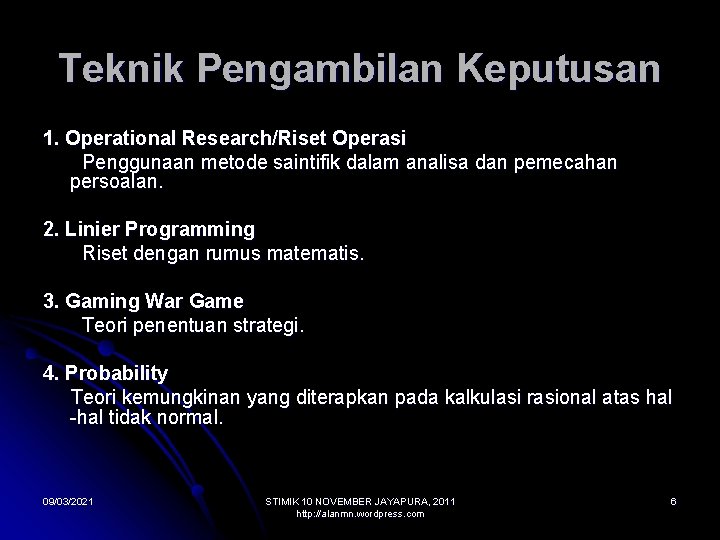 Teknik Pengambilan Keputusan

1. Operational Research/Riset Operasi
Penggunaan metode saintifik dalam analisa dan pemecahan persoalan.

2. Linier Programming
Riset dengan rumus matematis.

3. Gaming War Game
Teori penentuan strategi.

4. Probability
Teori kemungkinan yang diterapkan pada kalkulasi rasional atas hal -hal tidak normal.

09/03/2021

STIMIK 10 NOVEMBER JAYAPURA, 2011
http://alanmn.wordpress.com

6